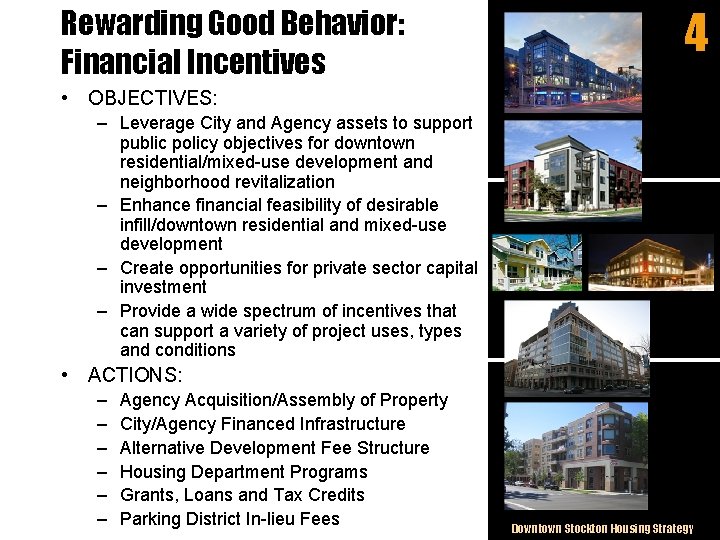 Rewarding Good Behavior: Financial Incentives

4

• OBJECTIVES:
– Leverage City and Agency assets to support public policy objectives for downtown residential/mixed-use development and neighborhood revitalization
– Enhance financial feasibility of desirable infill/downtown residential and mixed-use development
– Create opportunities for private sector capital investment
– Provide a wide spectrum of incentives that can support a variety of project uses, types and conditions

• ACTIONS:
– Agency Acquisition/Assembly of Property
– City/Agency Financed Infrastructure
– Alternative Development Fee Structure
– Housing Department Programs
– Grants, Loans and Tax Credits
– Parking District In-lieu Fees

Downtown Stockton Housing Strategy